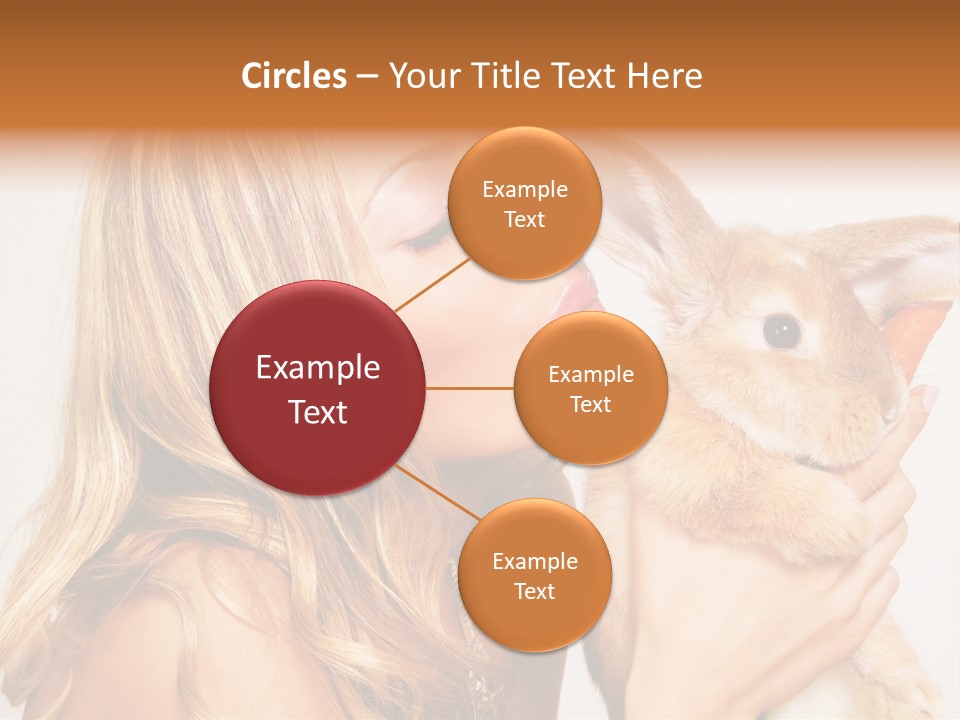 Circles – Your Title Text Here

Example Text

Example Text

Example Text

Example Text